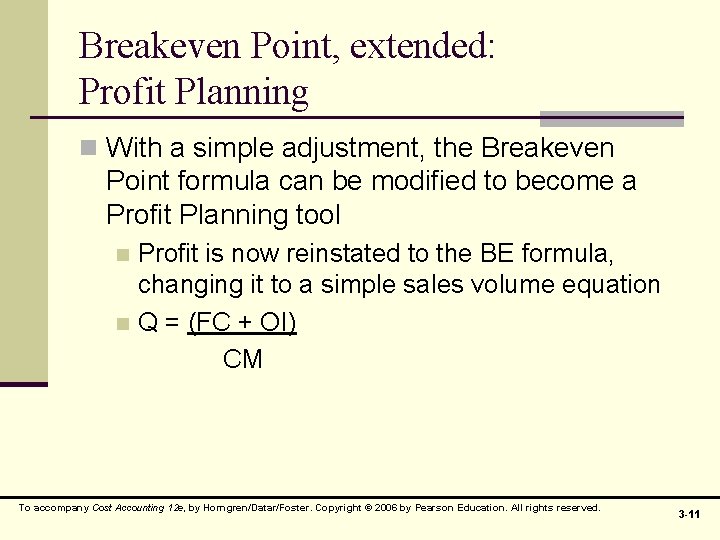 Breakeven Point, extended: Profit Planning

With a simple adjustment, the Breakeven Point formula can be modified to become a Profit Planning tool

Profit is now reinstated to the BE formula, changing it to a simple sales volume equation

$Q = \frac{(FC + OI)}{CM}$

To accompany Cost Accounting 12e, by Horngren/Datar/Foster. Copyright © 2006 by Pearson Education. All rights reserved.

3-11